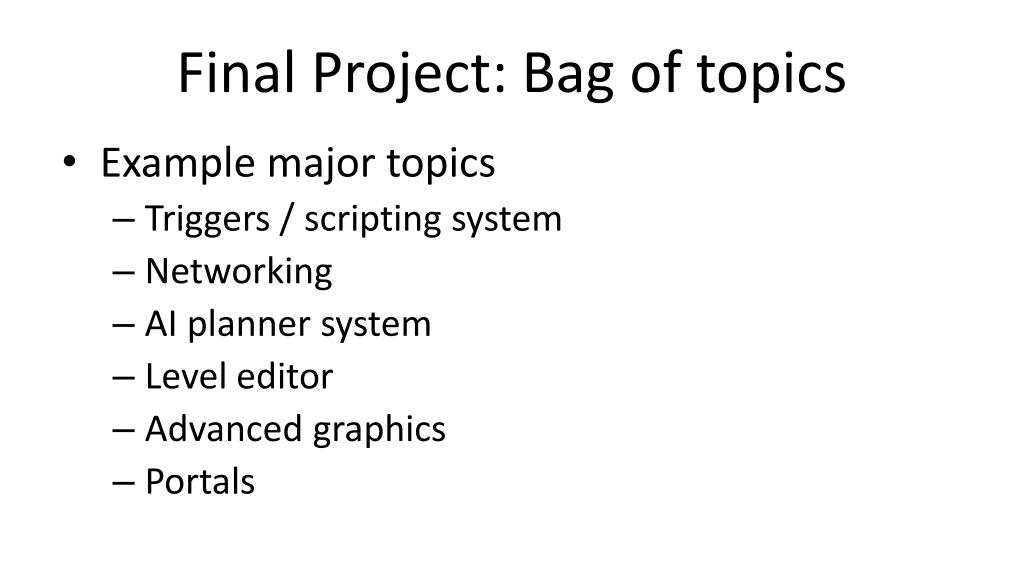 Final Project: Bag of topics

• Example major topics
– Triggers / scripting system
– Networking
– AI planner system
– Level editor
– Advanced graphics
– Portals